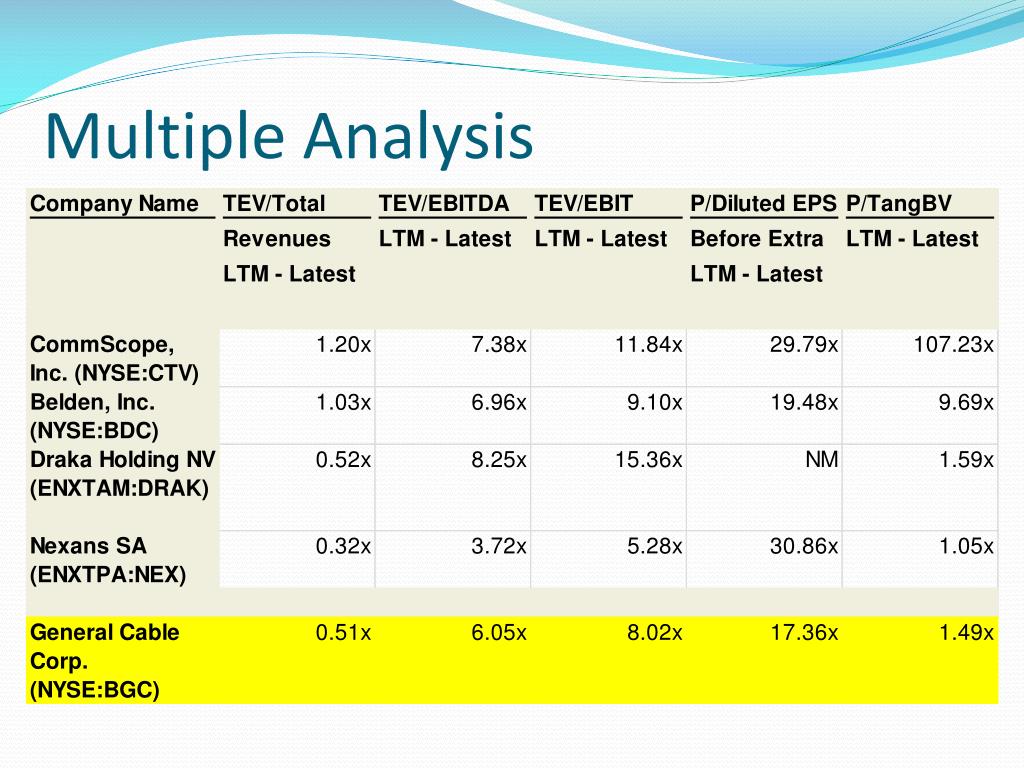 Multiple Analysis

| Company Name | TEV/Total Revenues LTM - Latest | TEV/EBITDA LTM - Latest | TEV/EBIT LTM - Latest | P/Diluted EPS Before Extra LTM - Latest | P/TangBV LTM - Latest |
|---|---|---|---|---|---|
| CommScope, Inc. (NYSE:CTV) | 1.20x | 7.38x | 11.84x | 29.79x | 107.23x |
| Belden, Inc. (NYSE:BDC) | 1.03x | 6.96x | 9.10x | 19.48x | 9.69x |
| Draka Holding NV (ENXTAM:DRAK) | 0.52x | 8.25x | 15.36x | NM | 1.59x |
| Nexans SA (ENXTPA:NEX) | 0.32x | 3.72x | 5.28x | 30.86x | 1.05x |
| General Cable Corp. (NYSE:BGC) | 0.51x | 6.05x | 8.02x | 17.36x | 1.49x |